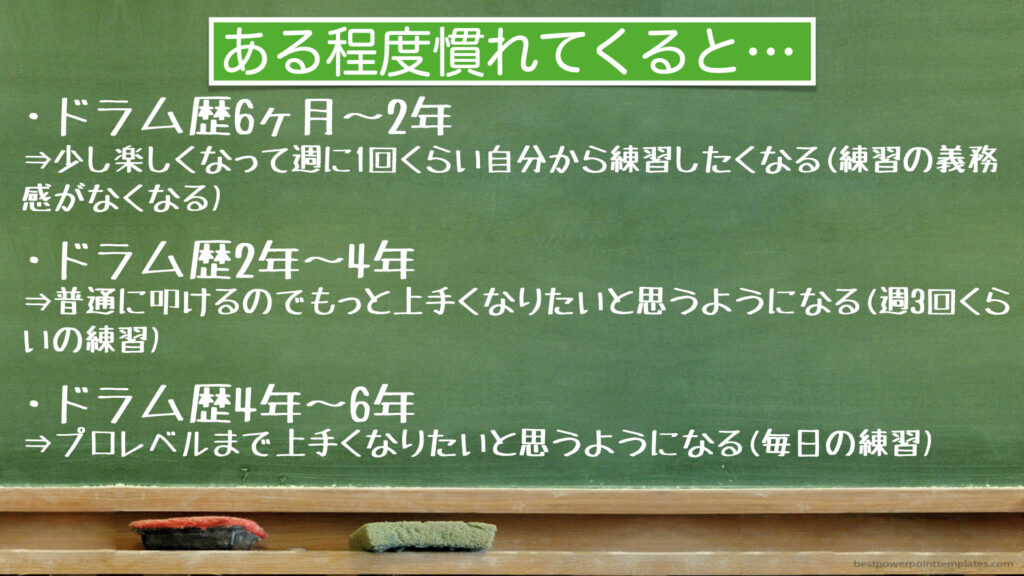 ある程度慣れてくると…

・ドラム歴6ヶ月～2年
⇒少し楽しくなって週に1回くらい自分から練習したくなる（練習の義務感がなくなる）

・ドラム歴2年～4年
⇒普通に叩けるのでもっと上手くなりたいと思うようになる（週3回くらいの練習）

・ドラム歴4年～6年
⇒プロレベルまで上手くなりたいと思うようになる（毎日の練習）

bestpowerpointtemplates.com